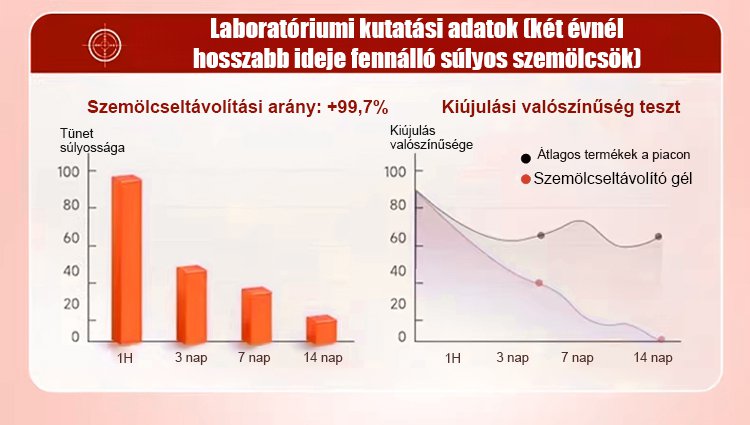 Laboratóriumi kutatási adatok (két évnél hosszabb ideje fennálló súlyos szemölcsök)

Szemölcseltávolítási arány: +99,7%

Tünet súlyossága

100
80
60
40
20
0

1H
3 nap
7 nap
14 nap

Kiújulási valószínűség teszt

Kiújulás valószínűsége

Átlagos termékek a piacon
Szemölcseltávolító gél

100
80
60
40
20
0

1H
3 nap
7 nap
14 nap